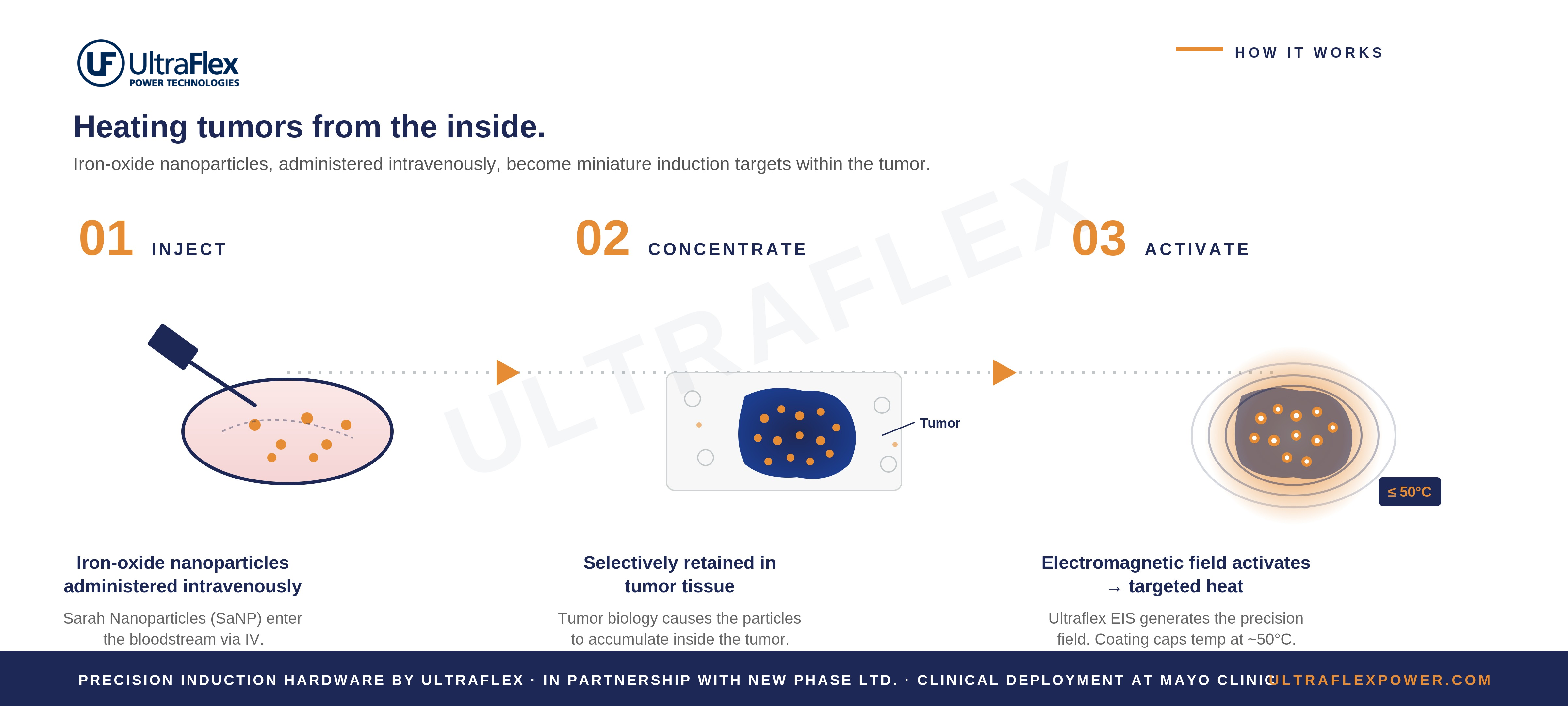 UF UltraFlex
POWER TECHNOLOGIES

HOW IT WORKS

Heating tumors from the inside.

Iron-oxide nanoparticles, administered intravenously, become miniature induction targets within the tumor.

ULTRAFLEX

01 INJECT

02 CONCENTRATE

03 ACTIVATE

Tumor

≤ 50°C

Iron-oxide nanoparticles administered intravenously

Sarah Nanoparticles (SaNP) enter the bloodstream via IV.

Selectively retained in tumor tissue

Tumor biology causes the particles to accumulate inside the tumor.

Electromagnetic field activates → targeted heat

Ultraflex EIS generates the precision field. Coating caps temp at ~50°C.

PRECISION INDUCTION HARDWARE BY ULTRAFLEX · IN PARTNERSHIP WITH NEW PHASE LTD. · CLINICAL DEPLOYMENT AT MAYO CLINIC ULTRAFLEXPOWER.COM